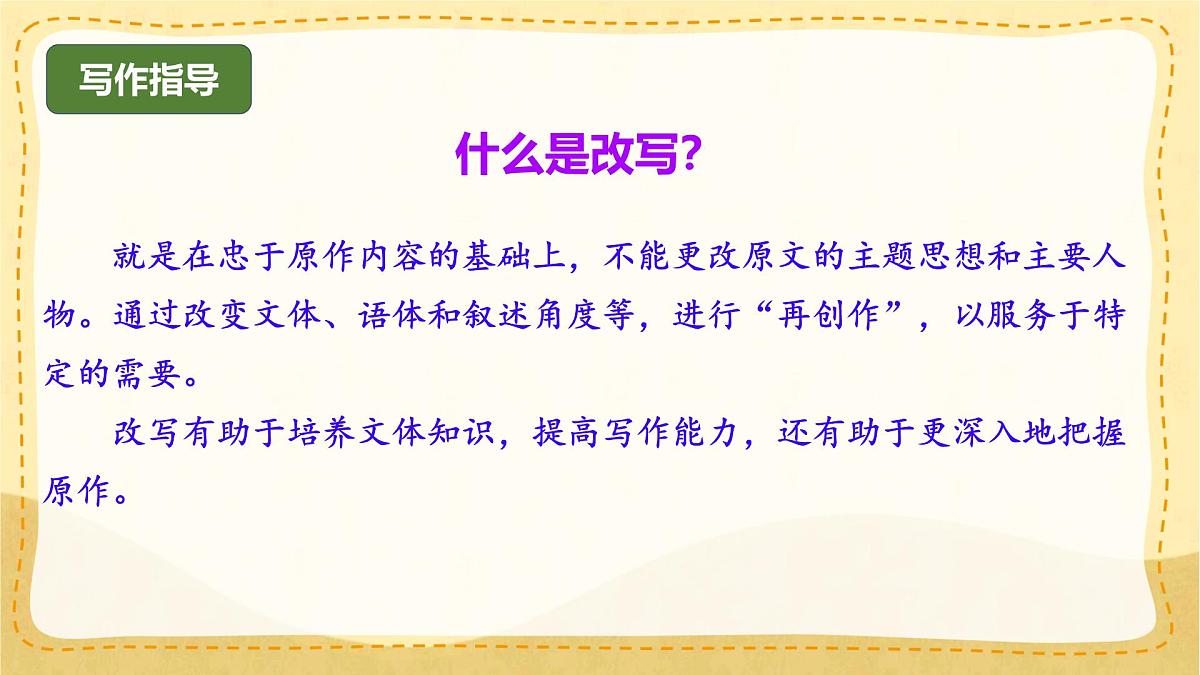 写作指导

什么是改写?

就是在忠于原作内容的基础上，不能更改原文的主题思想和主要人物。通过改变文体、语体和叙述角度等，进行“再创作”，以服务于特定的需要。

改写有助于培养文体知识，提高写作能力，还有助于更深入地把握原作。